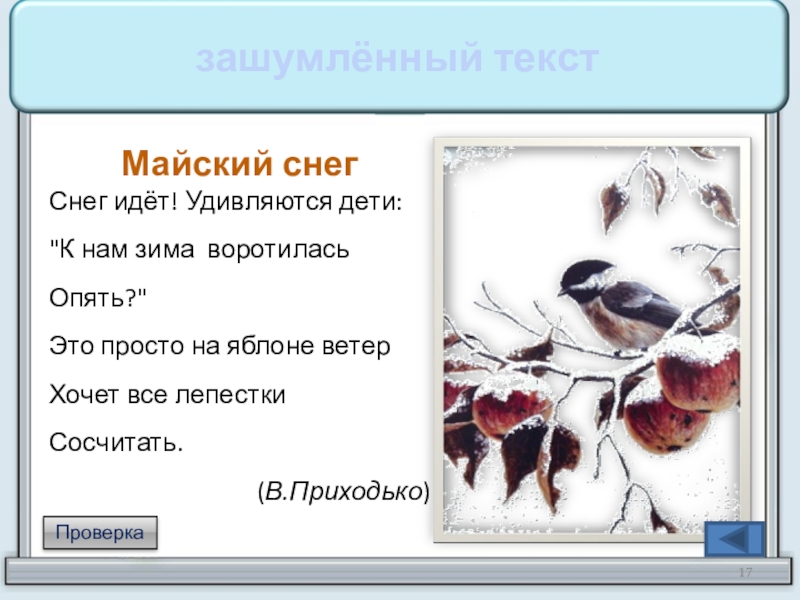 зашумлённый текст

Майский снег

Снег идёт! Удивляются дети:

"К нам зима воротилась

Опять?"

Это просто на яблоне ветер

Хочет все лепестки

Сосчитать.

(В.Приходько)

Проверка

17